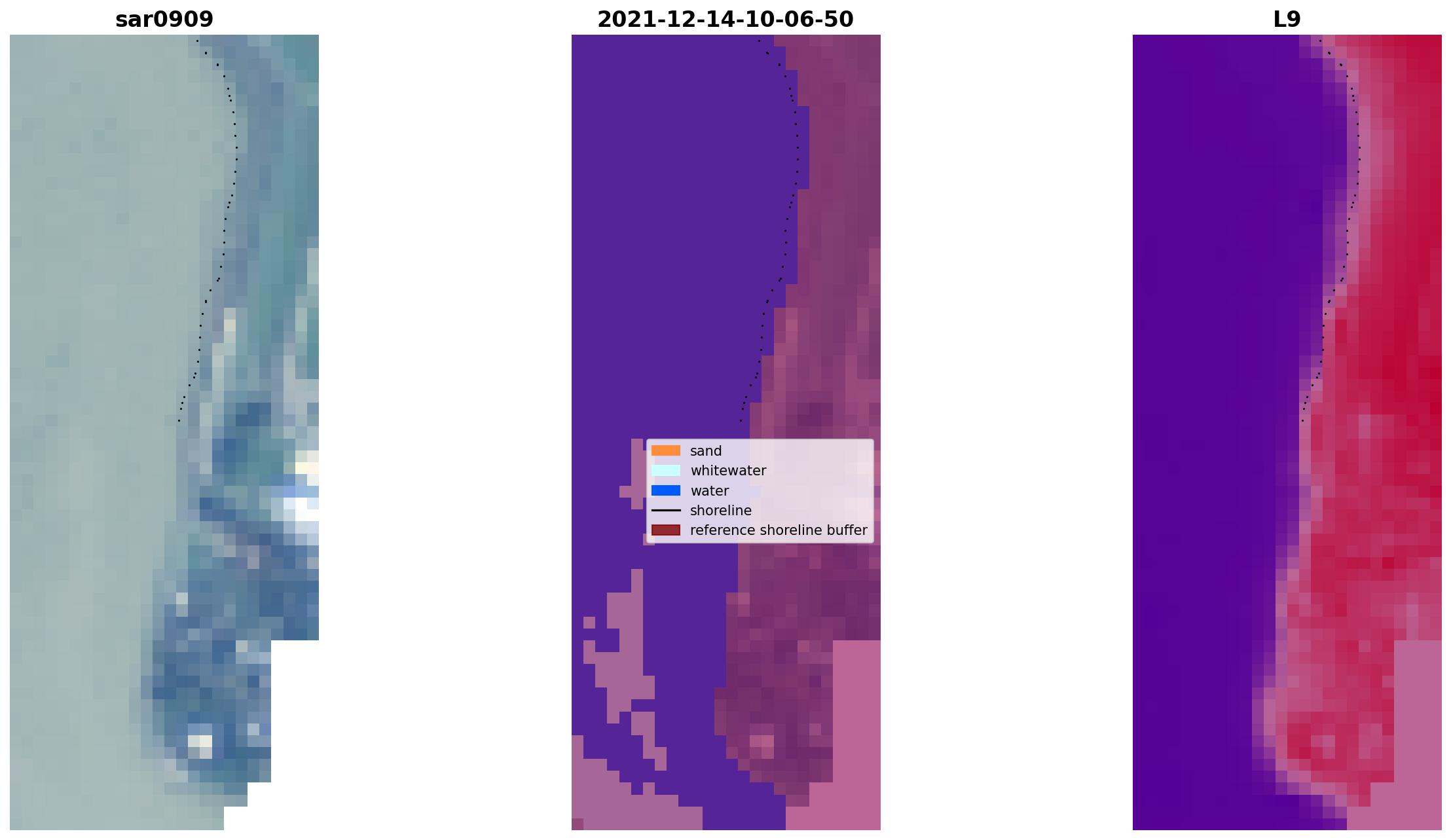 sar0909

2021-12-14-10-06-50

L9

sand
whitewater
water
shoreline
reference shoreline buffer